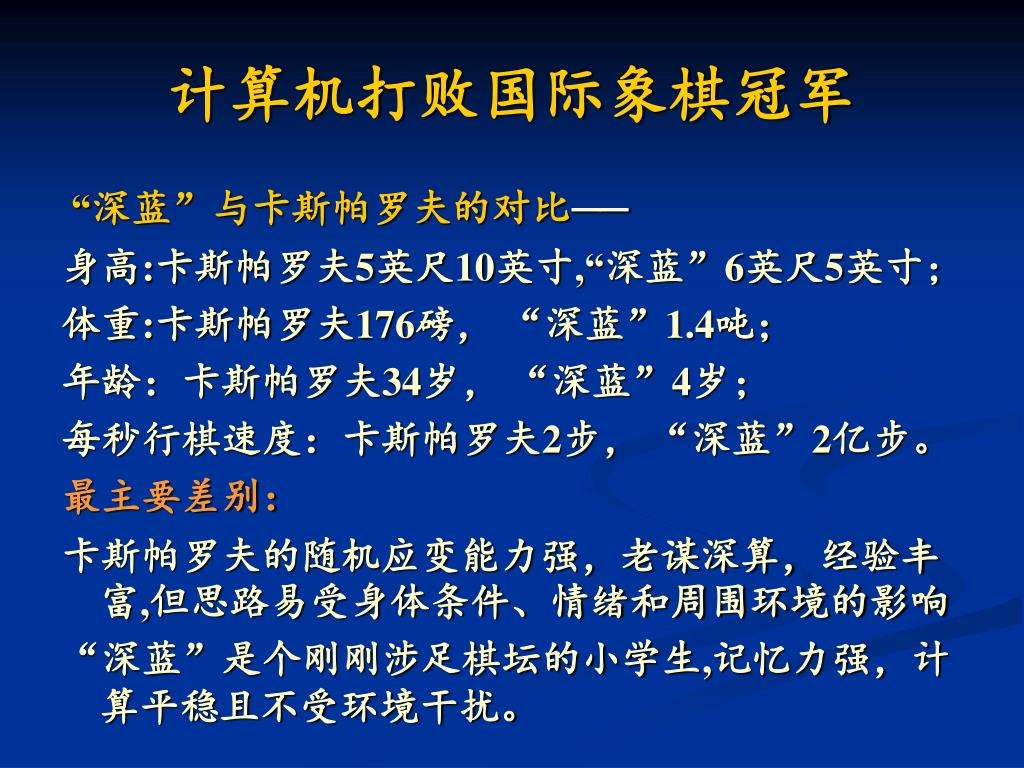 计算机打败国际象棋冠军

“深蓝”与卡斯帕罗夫的对比——

身高:卡斯帕罗夫5英尺10英寸,“深蓝”6英尺5英寸;

体重:卡斯帕罗夫176磅， “深蓝”1.4吨;

年龄：卡斯帕罗夫34岁， “深蓝”4岁;

每秒行棋速度：卡斯帕罗夫2步， “深蓝”2亿步。

最主要差别:

卡斯帕罗夫的随机应变能力强，老谋深算，经验丰富,但思路易受身体条件、情绪和周围环境的影响

“深蓝”是个刚刚涉足棋坛的小学生,记忆力强，计算平稳且不受环境干扰。